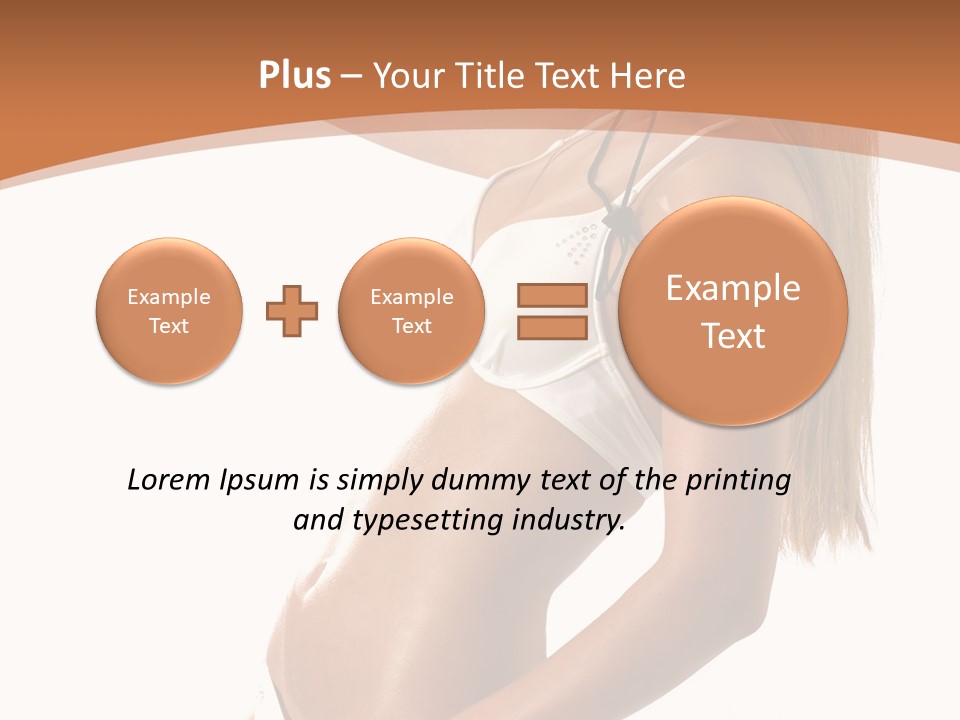 Plus – Your Title Text Here

Example Text

Example Text

Example Text

Lorem Ipsum is simply dummy text of the printing and typesetting industry.